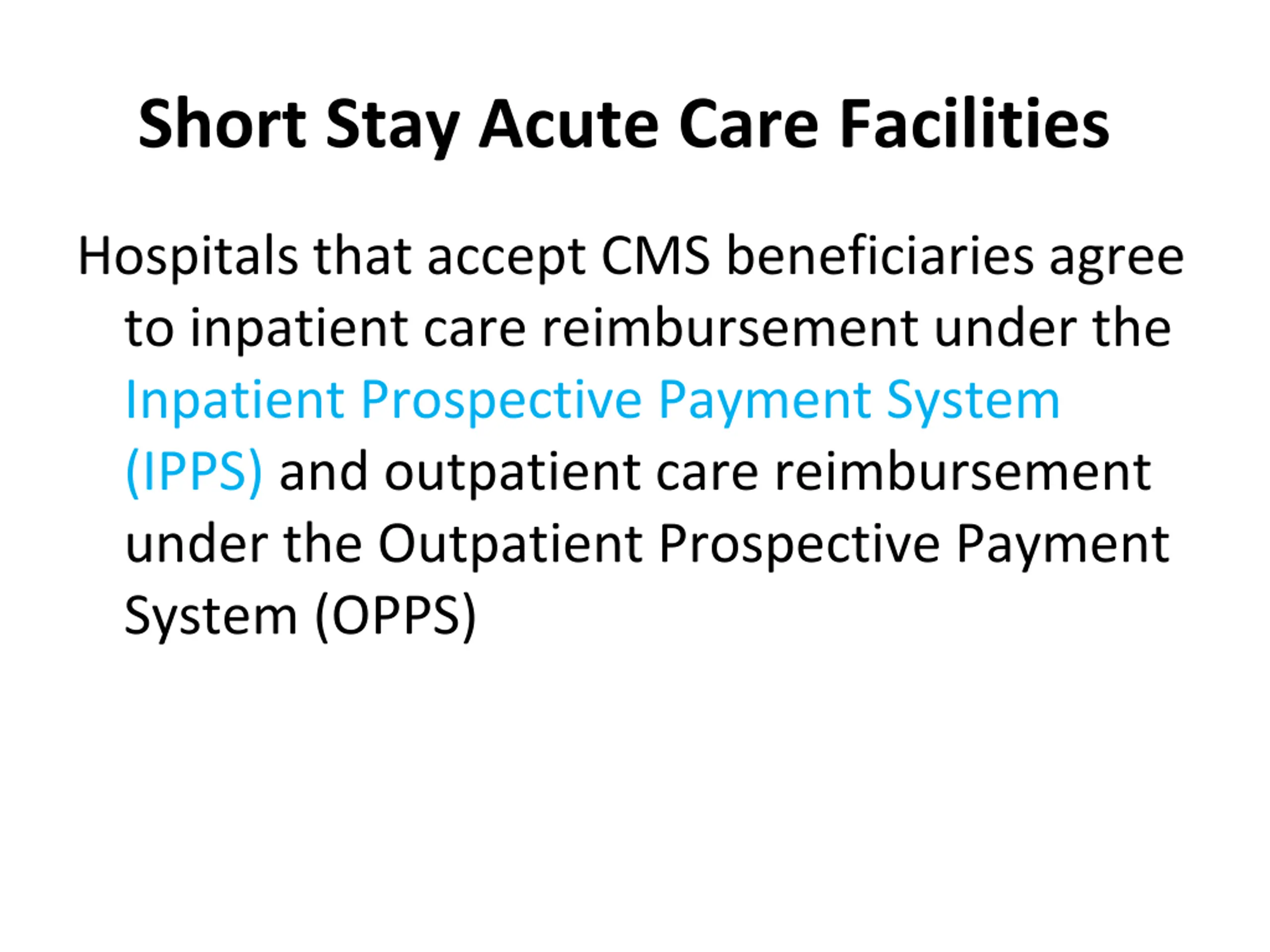 Short Stay Acute Care Facilities

Hospitals that accept CMS beneficiaries agree to inpatient care reimbursement under the Inpatient Prospective Payment System (IPPS) and outpatient care reimbursement under the Outpatient Prospective Payment System (OPPS)